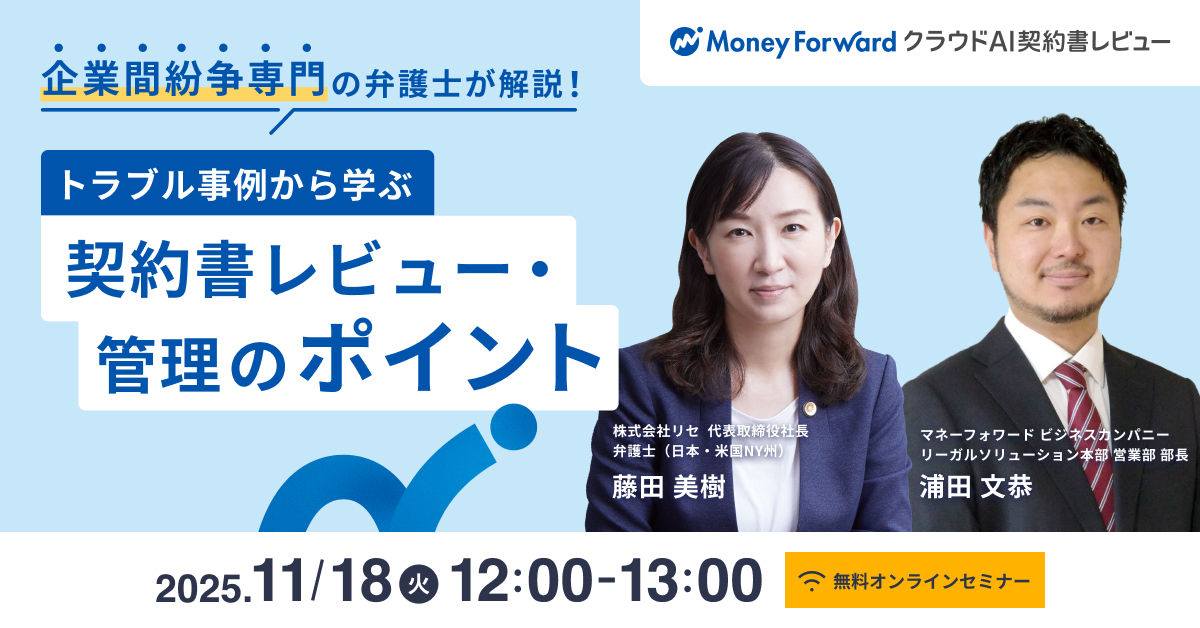 Money Forward クラウドAI契約書レビュー

企業間紛争専門の弁護士が解説！

トラブル事例から学ぶ

契約書レビュー・管理のポイント

株式会社リセ 代表取締役社長
弁護士（日本・米国NY州）
藤田 美樹

マネーフォワード ビジネスカンパニー
リーガルソリューション本部 営業部 部長
浦田 文恭

2025.11/18 火 12:00-13:00

無料オンラインセミナー